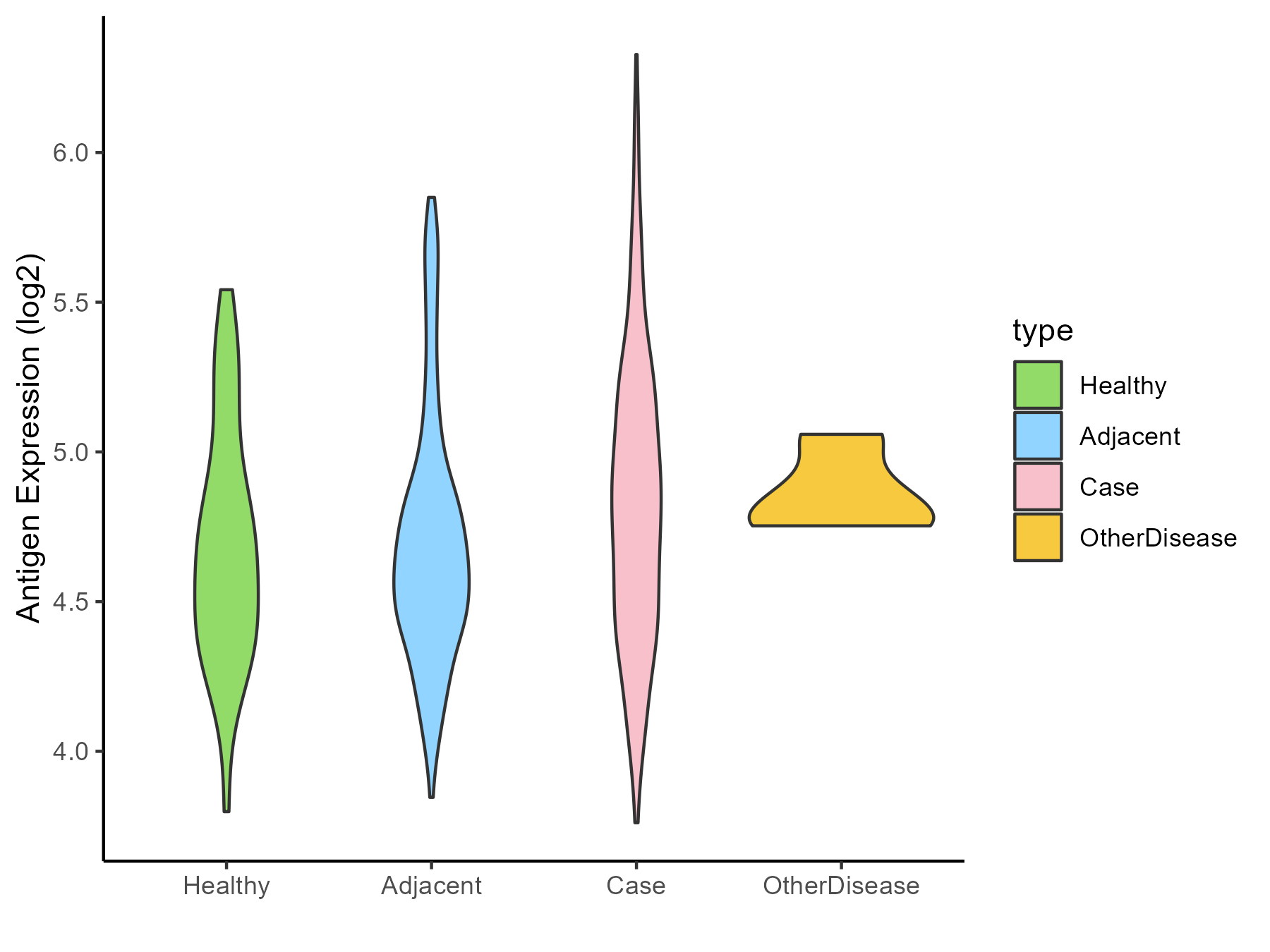 Antigen Expression (log2)

6.0
5.5
5.0
4.5
4.0

Healthy
Adjacent
Case
OtherDisease

type
Healthy
Adjacent
Case
OtherDisease